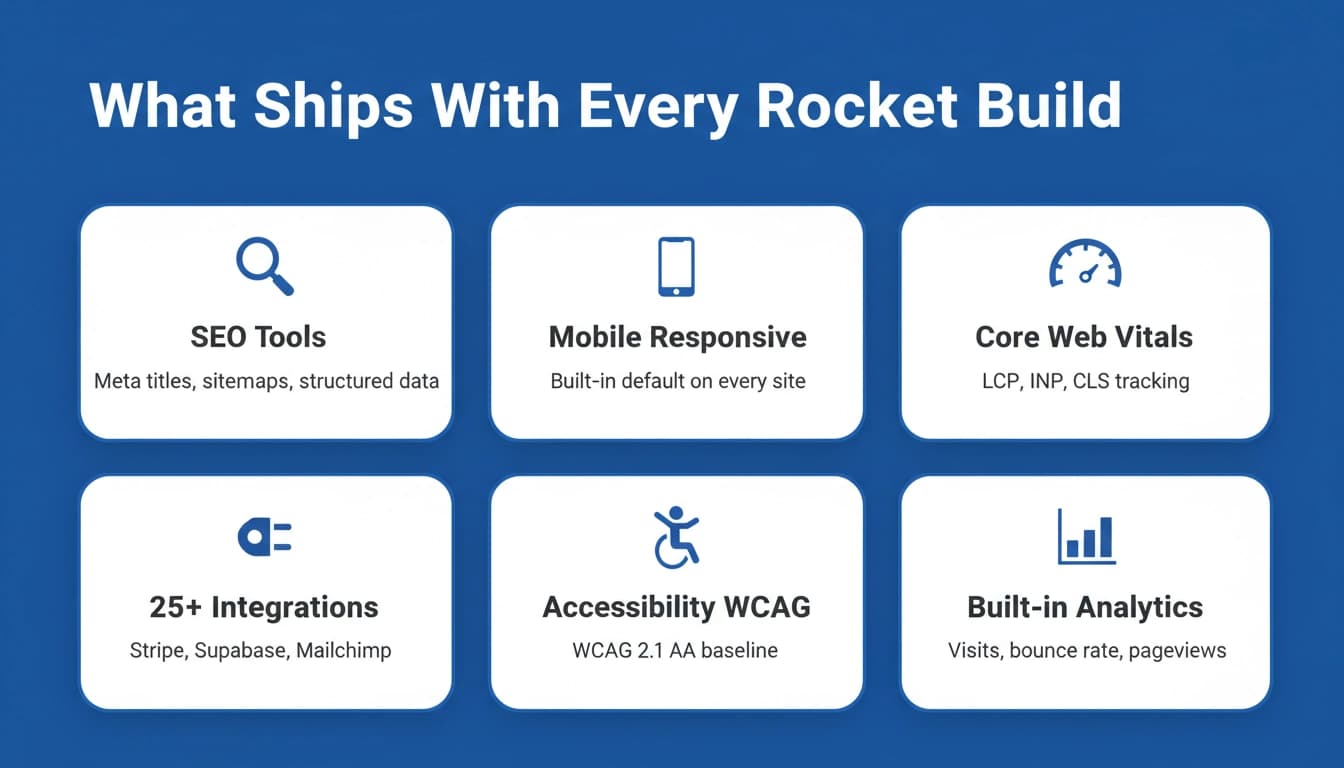 What Ships With Every Rocket Build

SEO Tools
Meta titles, sitemaps, structured data

Mobile Responsive
Built-in default on every site

Core Web Vitals
LCP, INP, CLS tracking

25+ Integrations
Stripe, Supabase, Mailchimp

Accessibility WCAG
WCAG 2.1 AA baseline

Built-in Analytics
Visits, bounce rate, pageviews